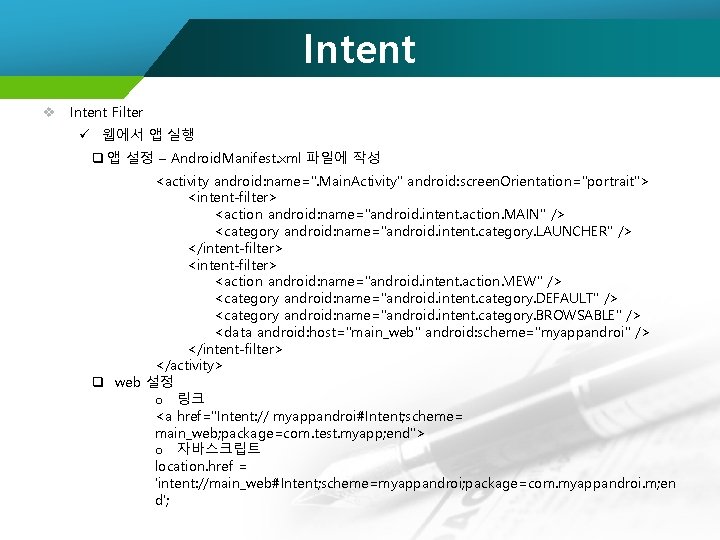 Intent

❖ Intent Filter

✓ 웹에서 앱 실행

❑ 앱 설정 – AndroidManifest.xml 파일에 작성

<activity android:name=".MainActivity" android:screenOrientation="portrait">
<intent-filter>
<action android:name="android.intent.action.MAIN" />
<category android:name="android.intent.category.LAUNCHER" />
</intent-filter>
<intent-filter>
<action android:name="android.intent.action.VIEW" />
<category android:name="android.intent.category.DEFAULT" />
<category android:name="android.intent.category.BROWSABLE" />
<data android:host="main_web" android:scheme="myappandroi" />
</intent-filter>
</activity>

❑ web 설정

o 링크
<a href="Intent:// myappandroi#Intent;scheme= main_web;package=com.test.myapp;end">

o 자바스크립트
location.href = 'intent://main_web#Intent;scheme=myappandroi;package=com.myappandroi.m;end';